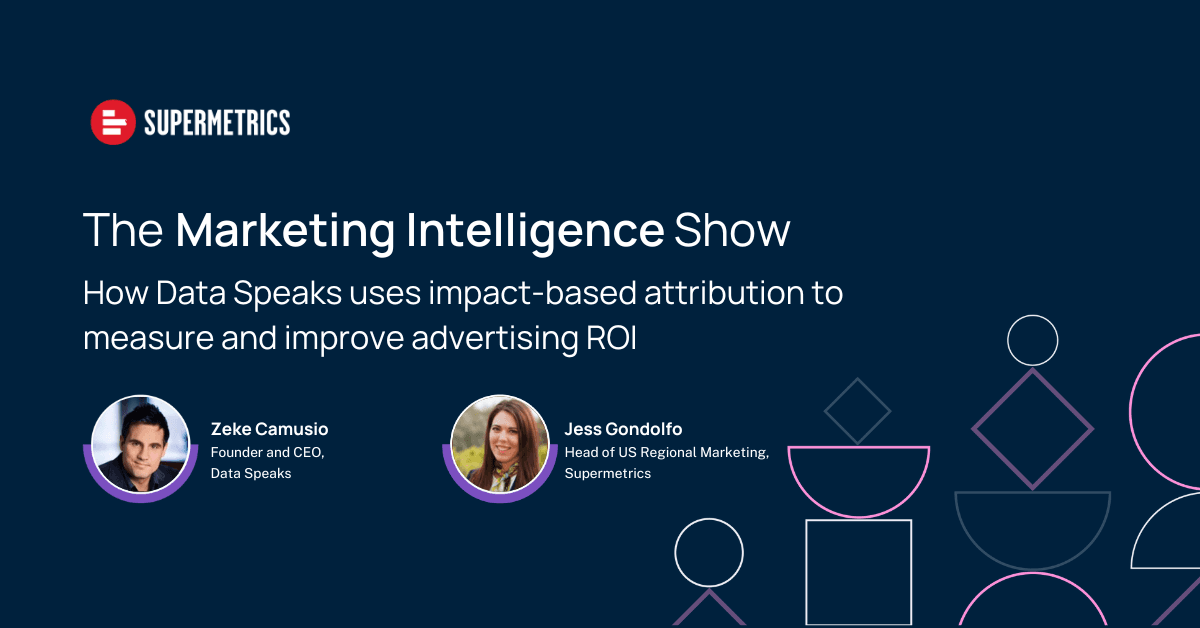 SUPERMETRICS

The Marketing Intelligence Show

How Data Speaks uses impact-based attribution to measure and improve advertising ROI

Zeke Camusio
Founder and CEO, Data Speaks

Jess Gondolfo
Head of US Regional Marketing, Supermetrics